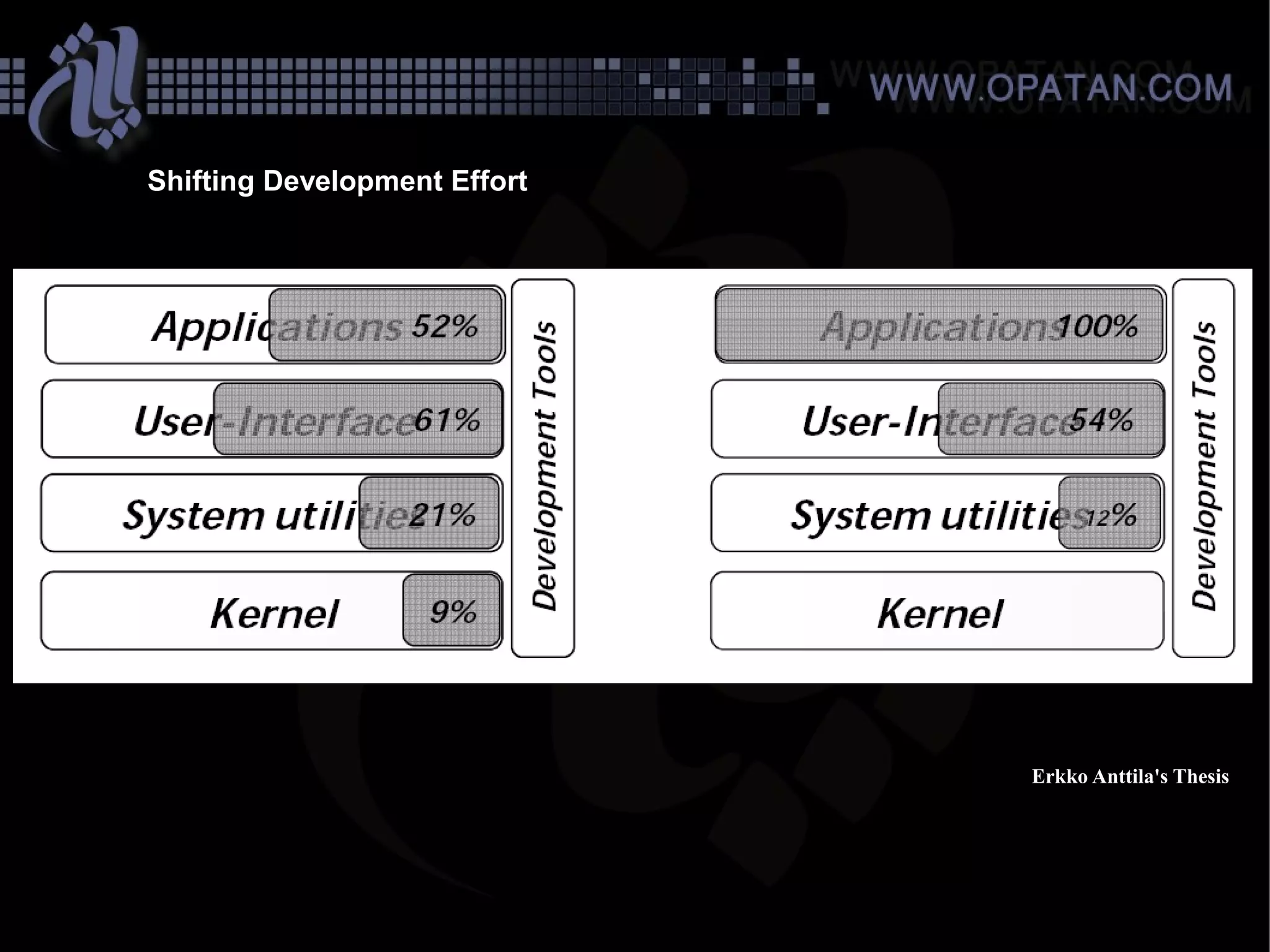 WWW.OPATAN.COM

Shifting Development Effort

Applications 52%

User-Interface 61%

System utilities 21%

Kernel 9%

Development Tools

Applications 100%

User-Interface 54%

System utilities 12%

Kernel

Development Tools

Erkko Anttila's Thesis